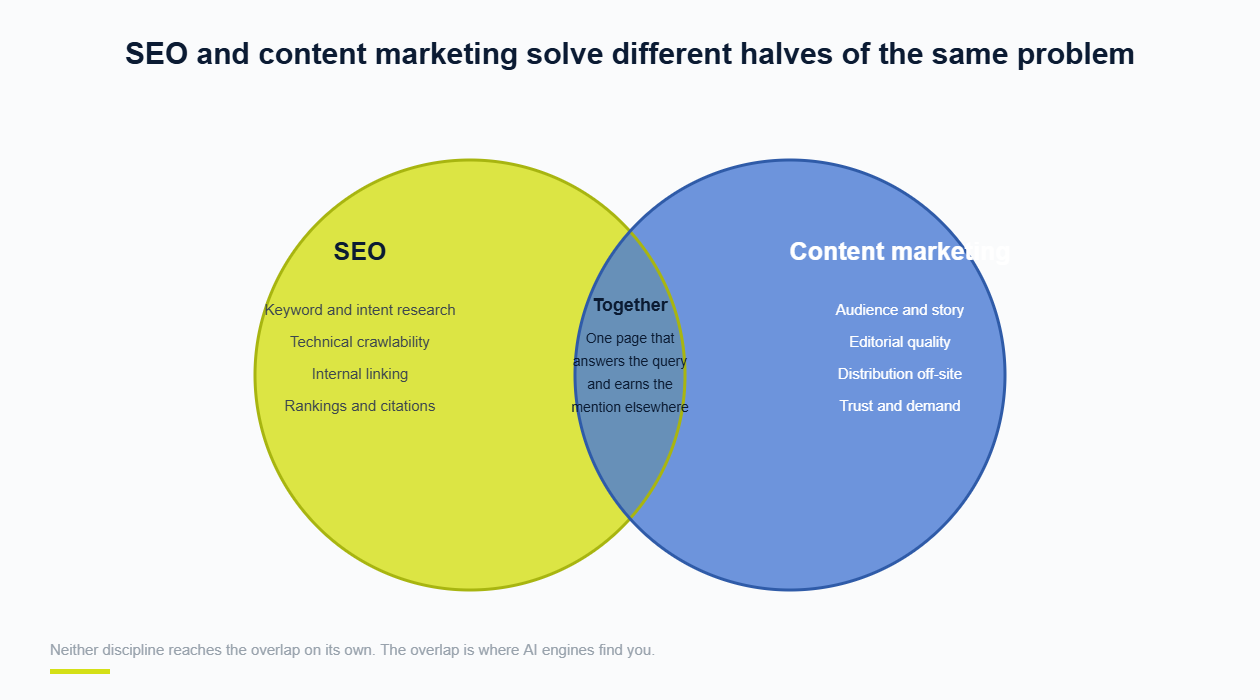 SEO and content marketing solve different halves of the same problem

SEO

Keyword and intent research

Technical crawlability

Internal linking

Rankings and citations

Together

One page that answers the query and earns the mention elsewhere

Content marketing

Audience and story

Editorial quality

Distribution off-site

Trust and demand

Neither discipline reaches the overlap on its own. The overlap is where AI engines find you.